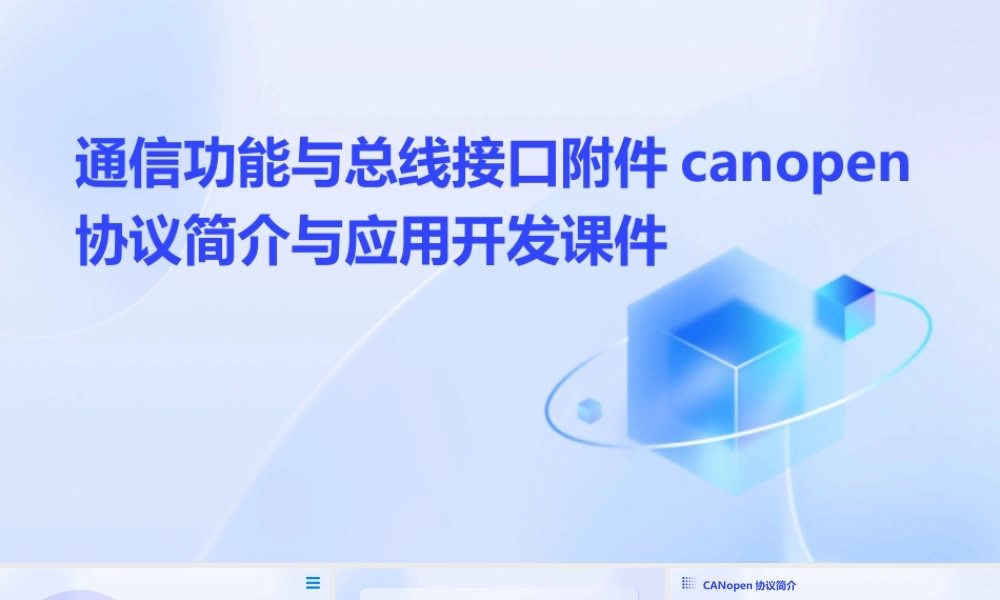 通信功能与总线接口附件 canopen 协议简介与应用开发课件

CANopen 协议简介